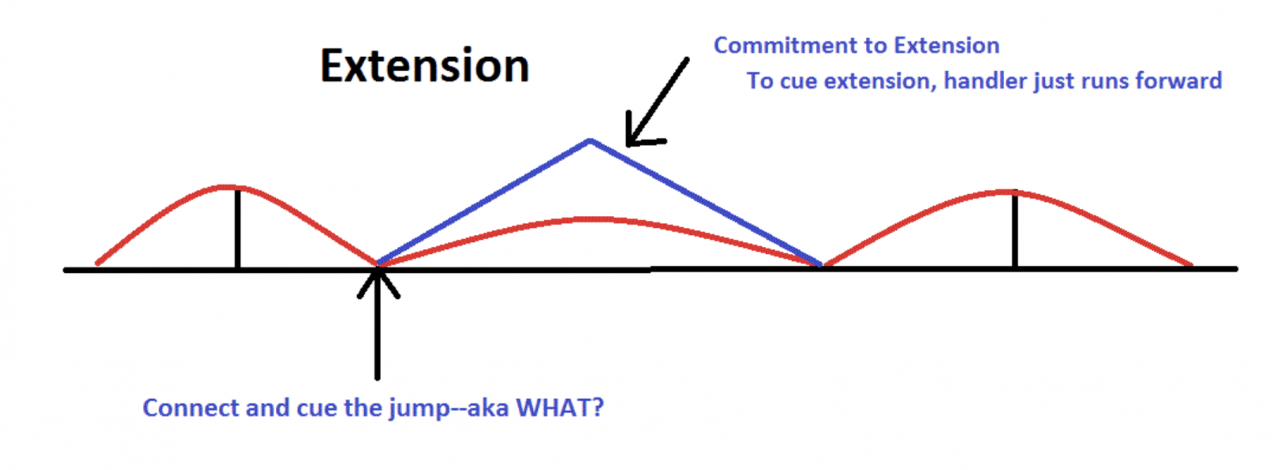 Extension

Commitment to Extension

To cue extension, handler just runs forward

Connect and cue the jump--aka WHAT?